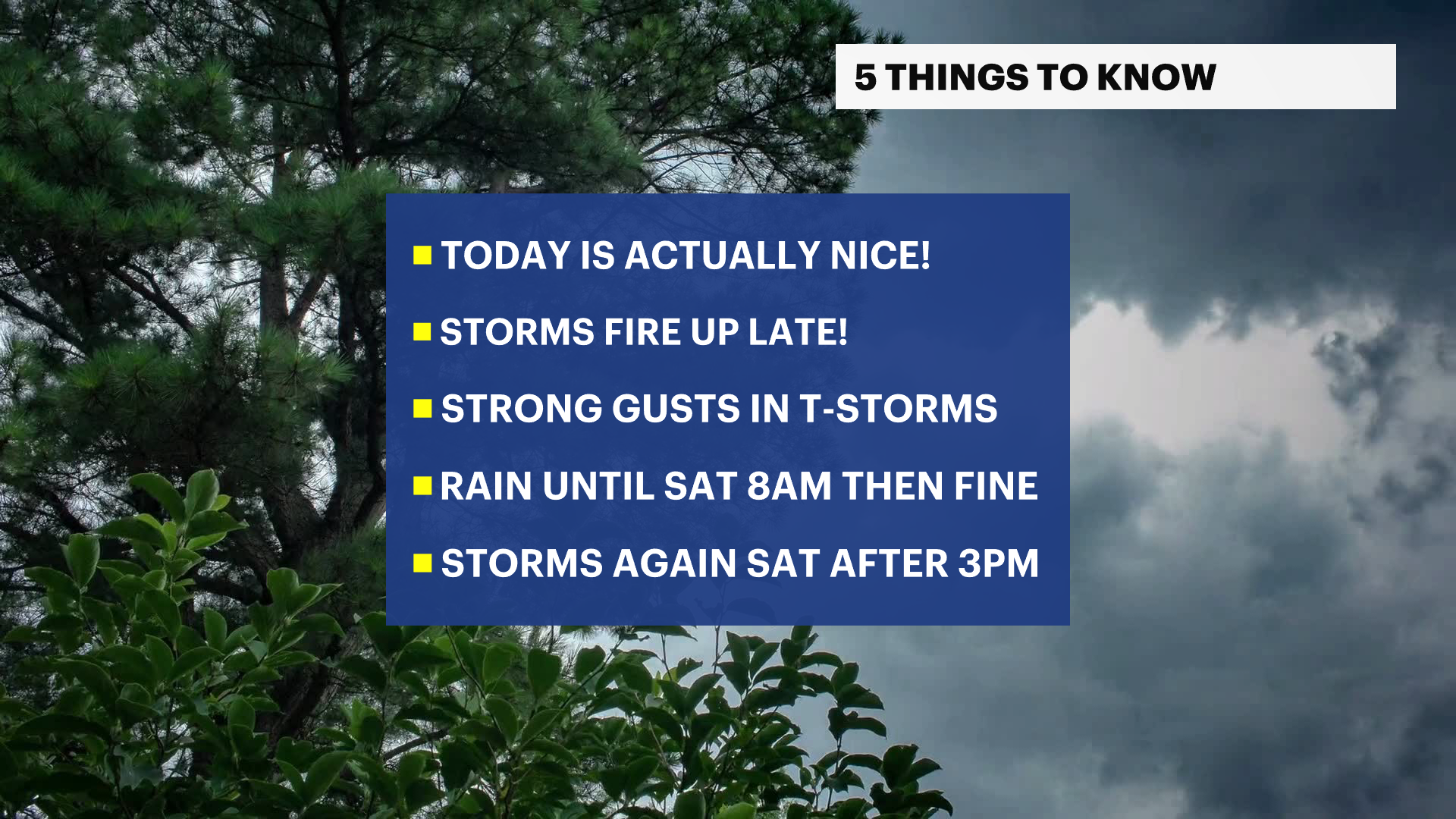 5 THINGS TO KNOW

TODAY IS ACTUALLY NICE!

STORMS FIRE UP LATE!

STRONG GUSTS IN T-STORMS

RAIN UNTIL SAT 8AM THEN FINE

STORMS AGAIN SAT AFTER 3PM